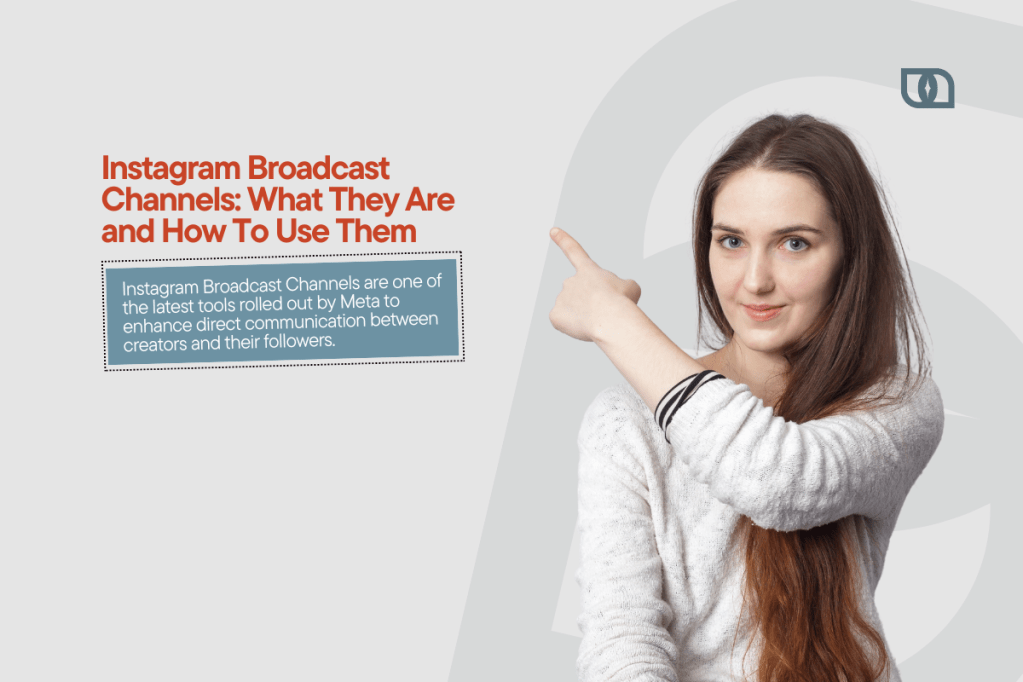 Instagram Broadcast Channels: What They Are and How To Use Them

Instagram Broadcast Channels are one of the latest tools rolled out by Meta to enhance direct communication between creators and their followers.